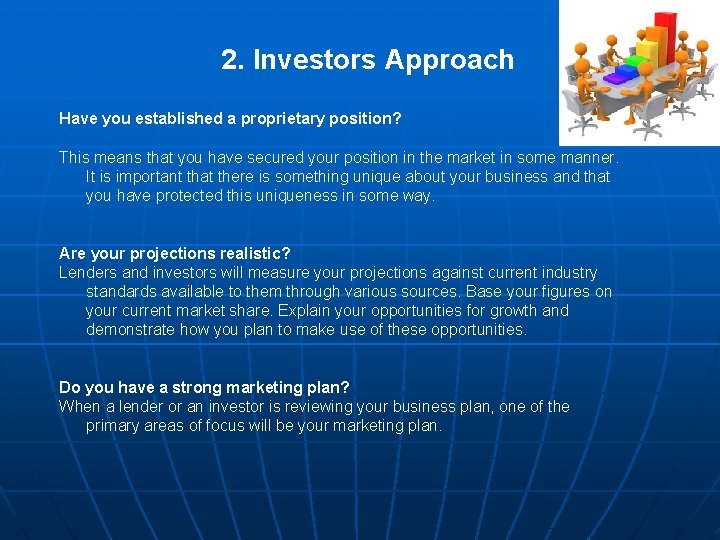 2. Investors Approach

Have you established a proprietary position?

This means that you have secured your position in the market in some manner. It is important that there is something unique about your business and that you have protected this uniqueness in some way.

Are your projections realistic?
Lenders and investors will measure your projections against current industry standards available to them through various sources. Base your figures on your current market share. Explain your opportunities for growth and demonstrate how you plan to make use of these opportunities.

Do you have a strong marketing plan?
When a lender or an investor is reviewing your business plan, one of the primary areas of focus will be your marketing plan.